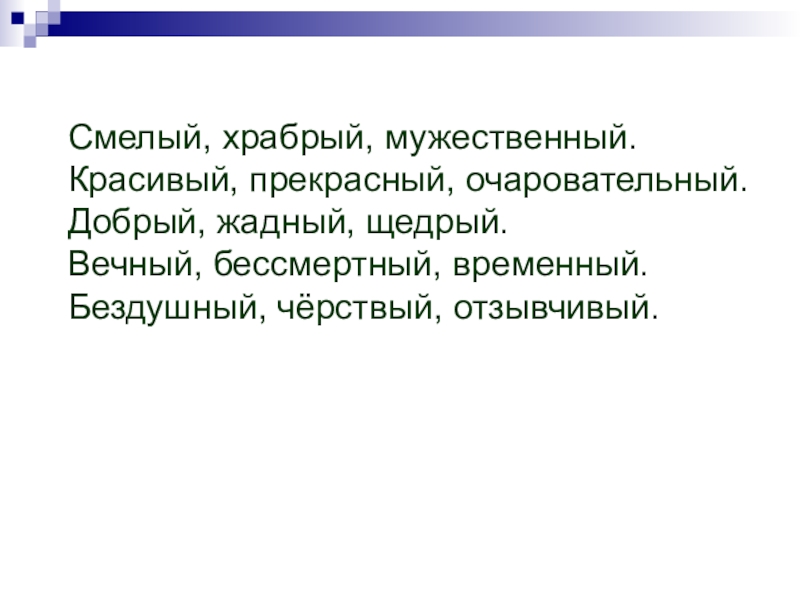 Смелый, храбрый, мужественный.
Красивый, прекрасный, очаровательный.
Добрый, жадный, щедрый.
Вечный, бессмертный, временный.
Бездушный, чёрствый, отзывчивый.